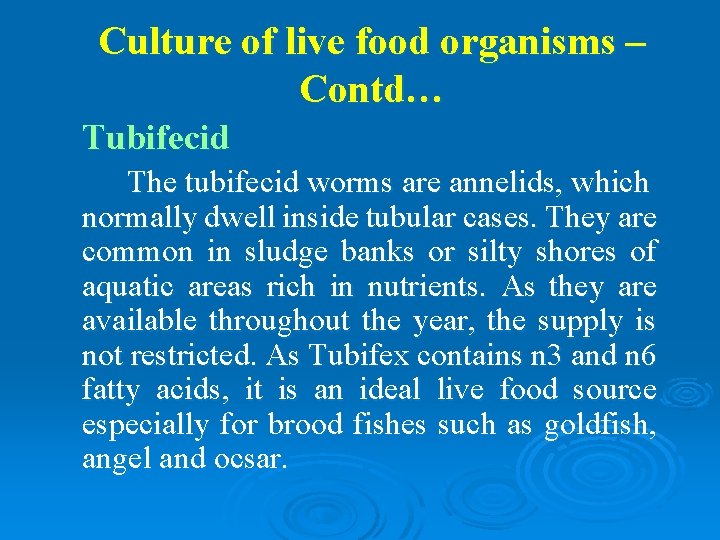 Culture of live food organisms – Contd…

Tubifecid

The tubifecid worms are annelids, which normally dwell inside tubular cases. They are common in sludge banks or silty shores of aquatic areas rich in nutrients. As they are available throughout the year, the supply is not restricted. As Tubifex contains n3 and n6 fatty acids, it is an ideal live food source especially for brood fishes such as goldfish, angel and ocsar.